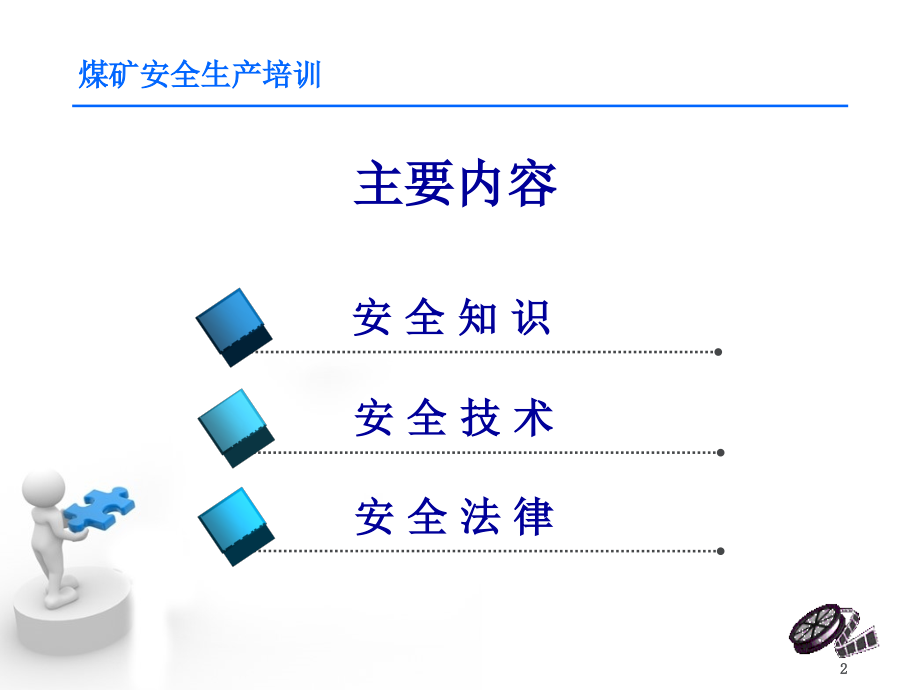 煤矿安全生产培训

主要内容

安 全 知 识

安 全 技 术

安 全 法 律

2